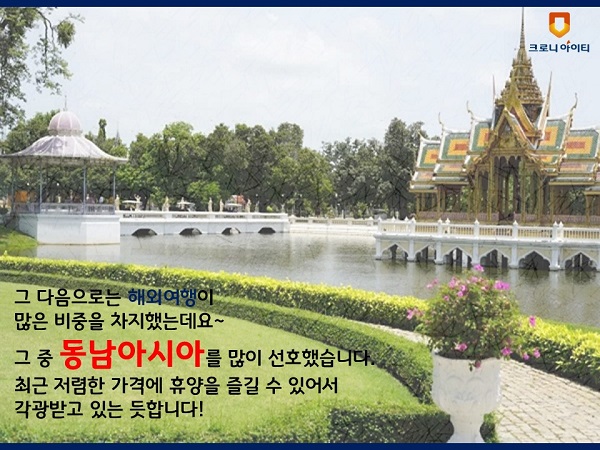 크로니 아이티

그 다음으로는 해외여행이 많은 비중을 차지했는데요~
그 중 동남아시아를 많이 선호했습니다.
최근 저렴한 가격에 휴양을 즐길 수 있어서 각광받고 있는 듯합니다!